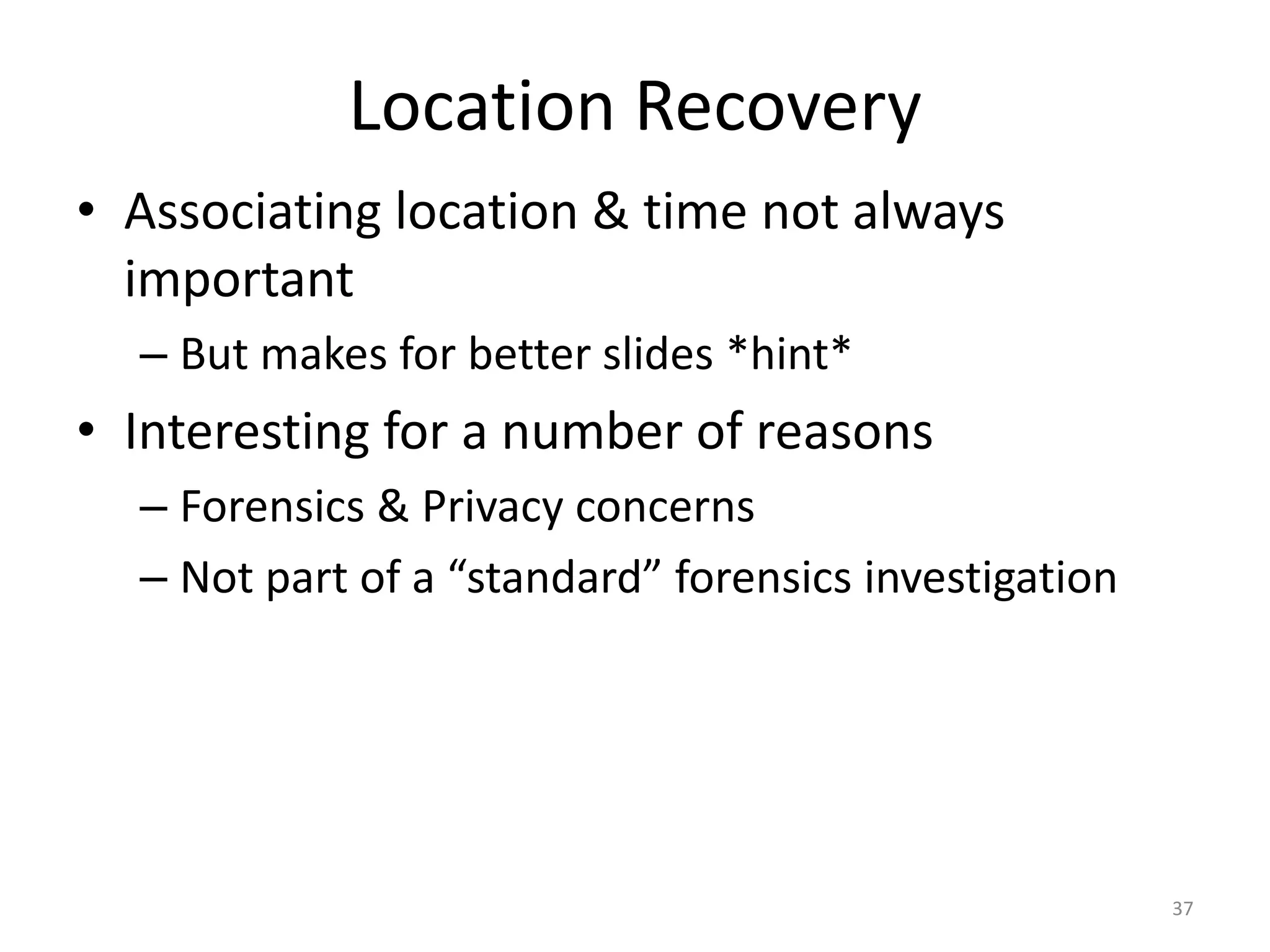 Location Recovery

• Associating location & time not always important
– But makes for better slides *hint*
• Interesting for a number of reasons
– Forensics & Privacy concerns
– Not part of a “standard” forensics investigation

37